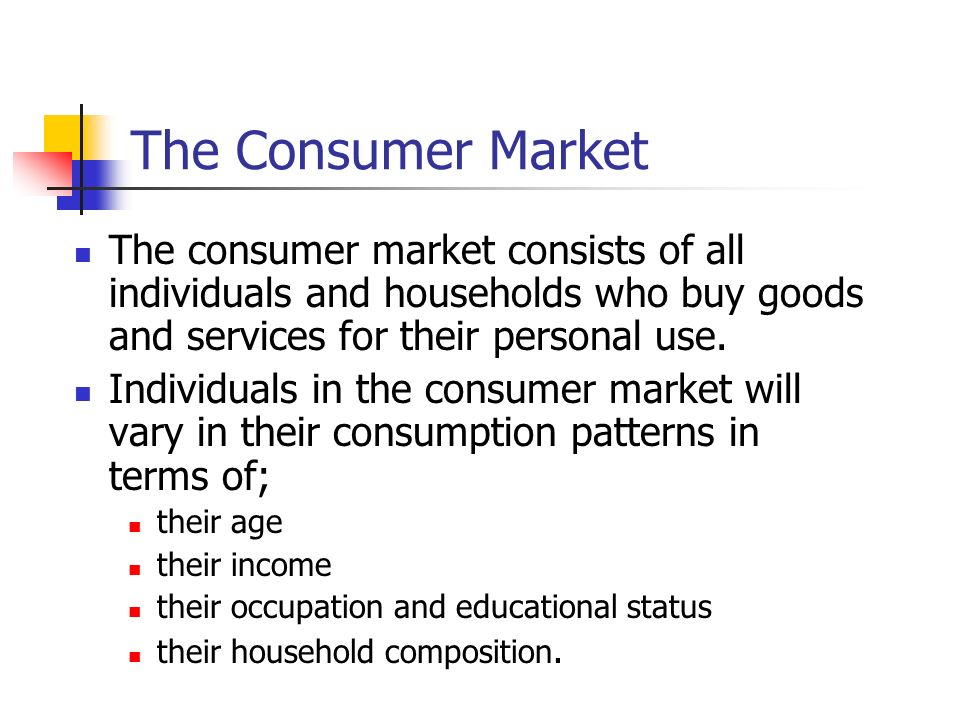 The Consumer Market

- The consumer market consists of all individuals and households who buy goods and services for their personal use.
- Individuals in the consumer market will vary in their consumption patterns in terms of;
  - their age
  - their income
  - their occupation and educational status
  - their household composition.